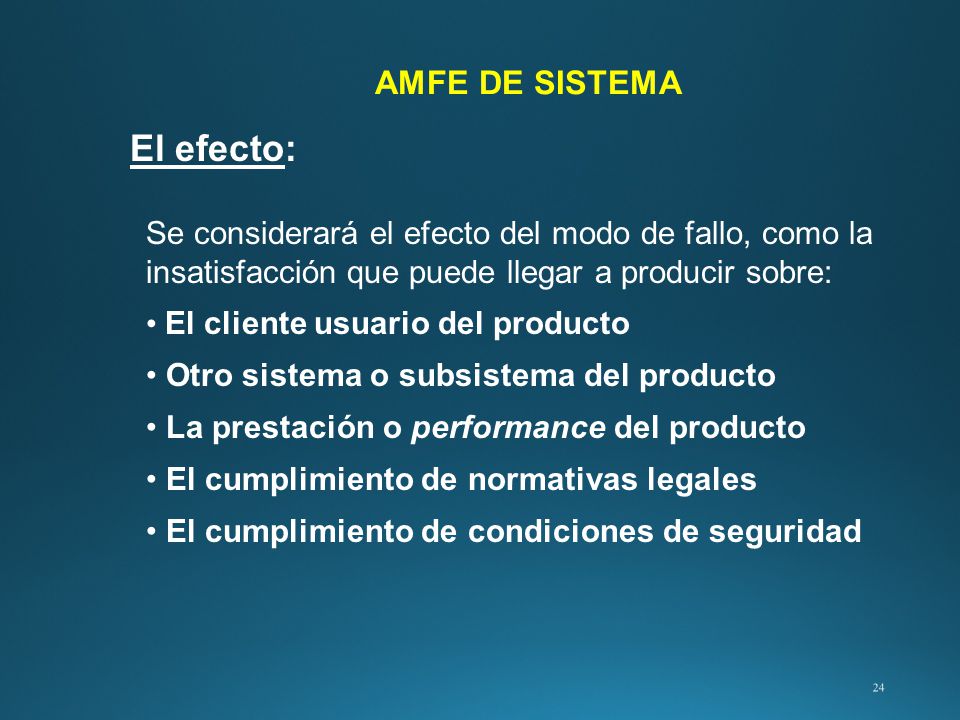 AMFE DE SISTEMA

El efecto:

Se considerará el efecto del modo de fallo, como la insatisfacción que puede llegar a producir sobre:

• El cliente usuario del producto
• Otro sistema o subsistema del producto
• La prestación o performance del producto
• El cumplimiento de normativas legales
• El cumplimiento de condiciones de seguridad

24